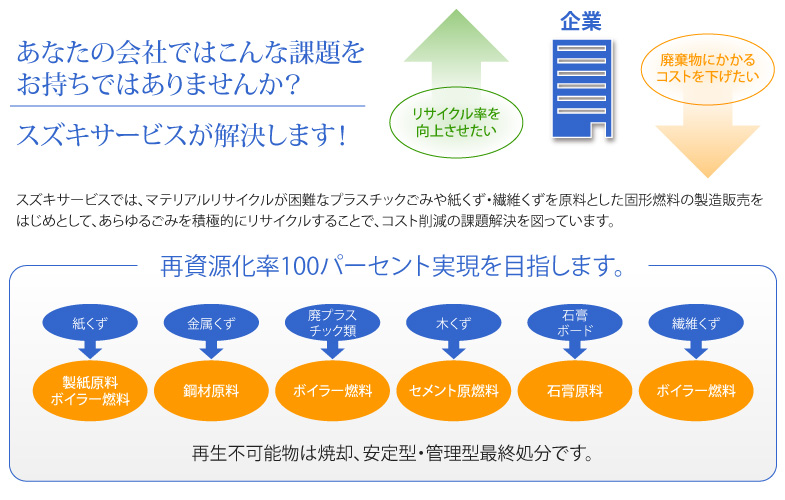 あなたの会社ではこんな課題をお持ちではありませんか?

スズキサービスが解決します!

リサイクル率を向上させたい

企業

廃棄物にかかるコストを下げたい

スズキサービスでは、マテリアルリサイクルが困難なプラスチックごみや紙くず・繊維くずを原料とした固形燃料の製造販売をはじめとして、あらゆるごみを積極的にリサイクルすることで、コスト削減の課題解決を図っています。

再資源化率100パーセント実現を目指します。

紙くず

製紙原料
ボイラー燃料

金属くず

鋼材原料

廃プラスチック類

ボイラー燃料

木くず

セメント原燃料

石膏ボード

石膏原料

繊維くず

ボイラー燃料

再生不可能物は焼却、安定型・管理型最終処分です。